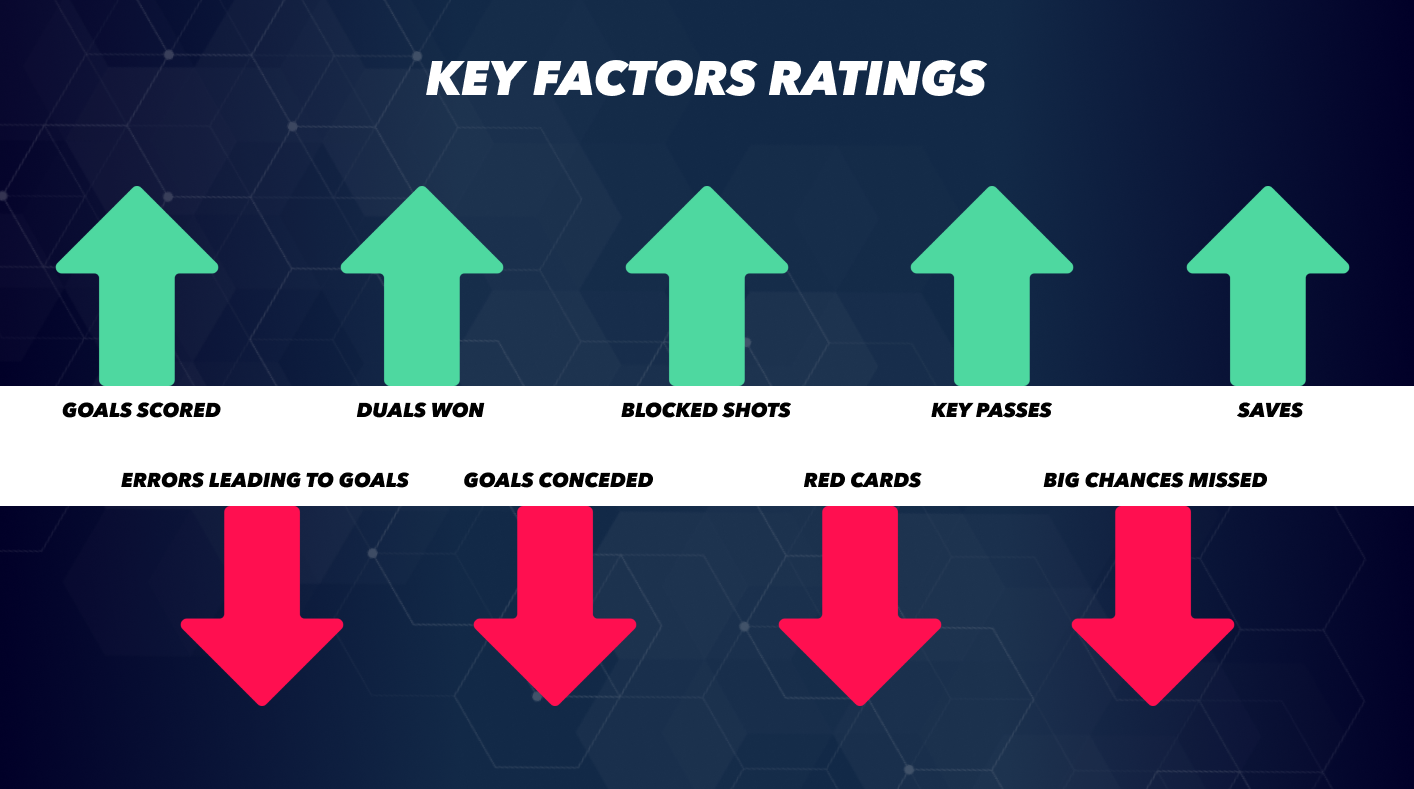 KEY FACTORS RATINGS

GOALS SCORED

DUALS WON

BLOCKED SHOTS

KEY PASSES

SAVES

ERRORS LEADING TO GOALS

GOALS CONCEDED

RED CARDS

BIG CHANCES MISSED